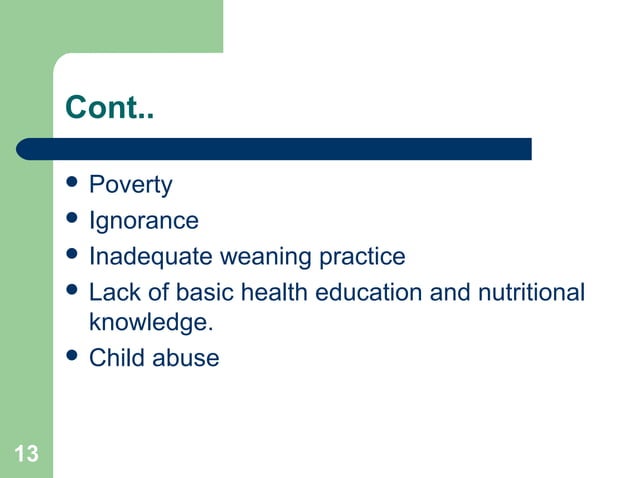 Cont..

- Poverty
- Ignorance
- Inadequate weaning practice
- Lack of basic health education and nutritional knowledge.
- Child abuse

13